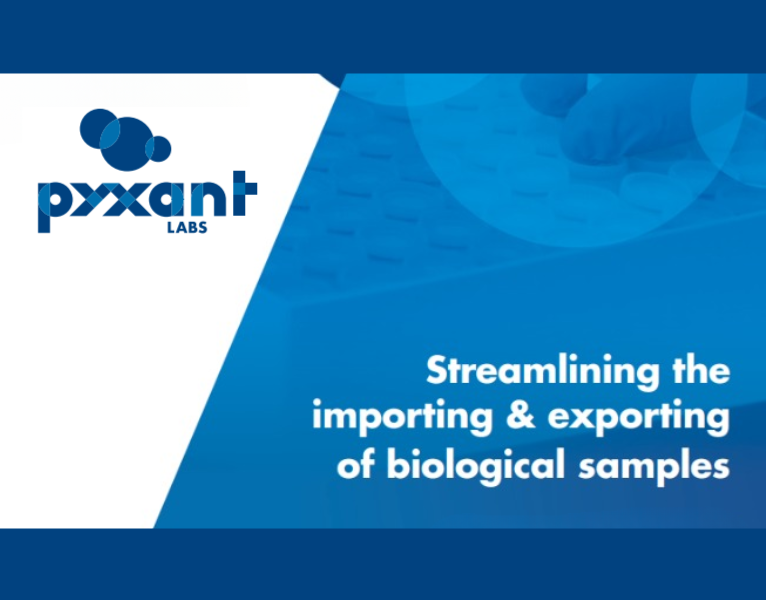 pxxant
LABS

Streamlining the importing & exporting of biological samples